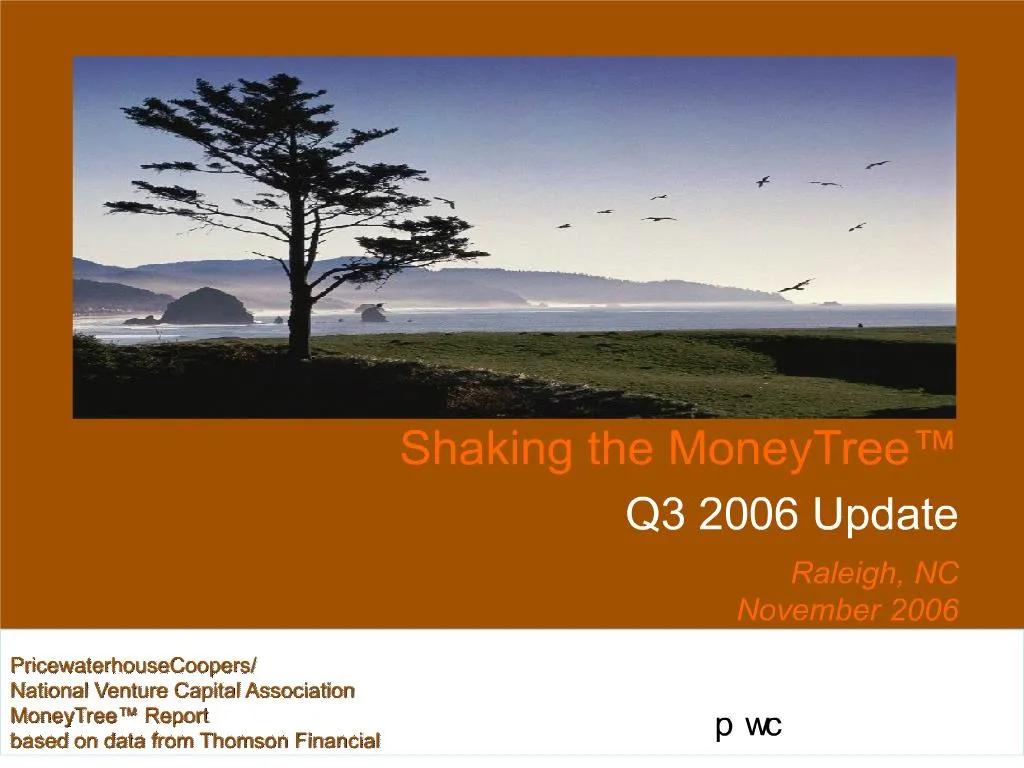 Shaking the MoneyTree™

Q3 2006 Update

Raleigh, NC
November 2006

PricewaterhouseCoopers/
National Venture Capital Association
MoneyTree™ Report
based on data from Thomson Financial

p wc